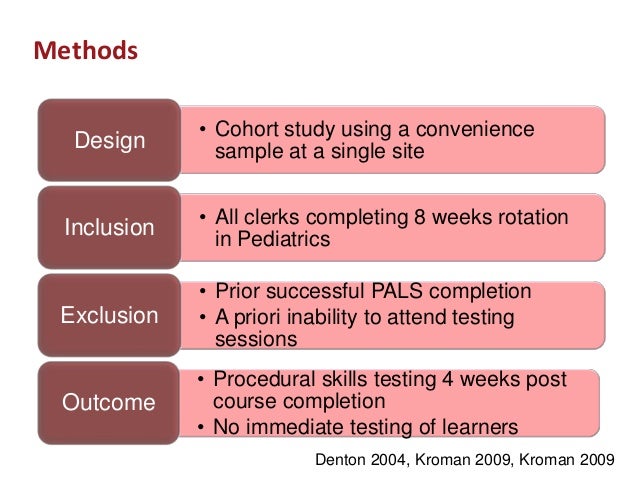 Methods

Design

• Cohort study using a convenience sample at a single site

Inclusion

• All clerks completing 8 weeks rotation in Pediatrics

Exclusion

• Prior successful PALS completion
• A priori inability to attend testing sessions

Outcome

• Procedural skills testing 4 weeks post course completion
• No immediate testing of learners

Denton 2004, Kroman 2009, Kroman 2009